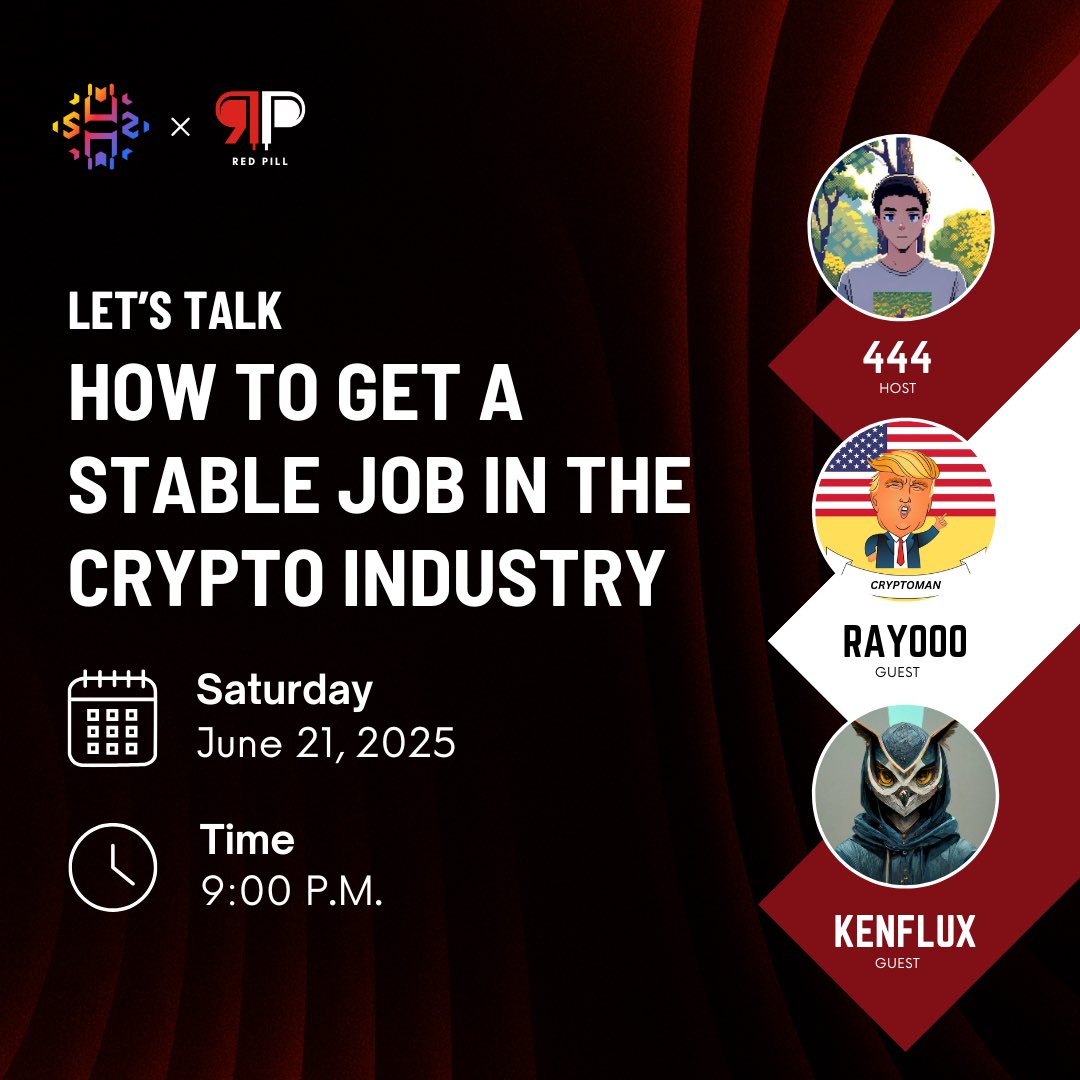 ×
RED PILL

LET'S TALK
HOW TO GET A STABLE JOB IN THE CRYPTO INDUSTRY

Saturday
June 21, 2025

Time
9:00 P.M.

444
HOST

CRYPTOMAN
RAYOOO
GUEST

KENFLUX
GUEST